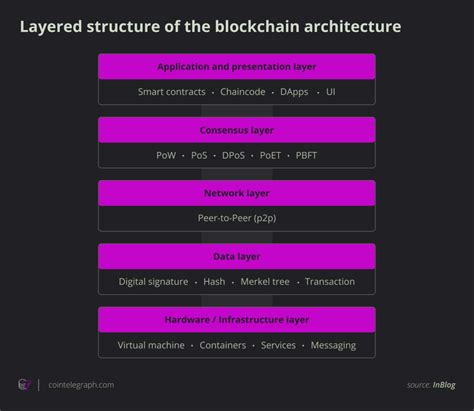 Layered structure of the blockchain architecture

Application and presentation layer

Smart contracts · Chaincode · DApps · UI

Consensus layer

PoW · PoS · DPoS · PoET · PBFT

Network layer

Peer-to-Peer (p2p)

Data layer

Digital signature · Hash · Merkel tree · Transaction

Hardware / Infrastructure layer

Virtual machine · Containers · Services · Messaging

cointelegraph.com

source: InBlog